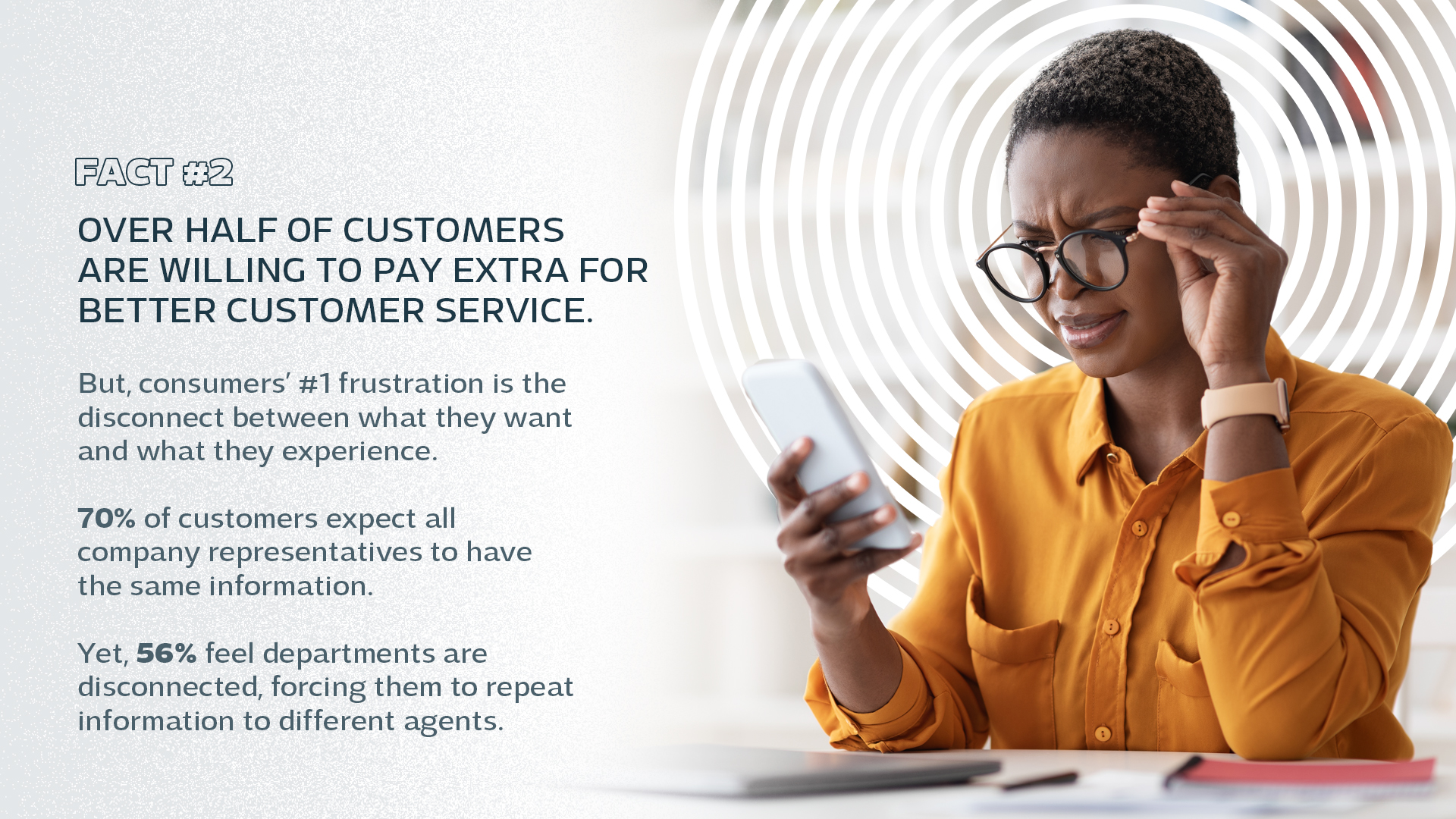 FACT #2

OVER HALF OF CUSTOMERS ARE WILLING TO PAY EXTRA FOR BETTER CUSTOMER SERVICE.

But, consumers' #1 frustration is the disconnect between what they want and what they experience.

70% of customers expect all company representatives to have the same information.

Yet, 56% feel departments are disconnected, forcing them to repeat information to different agents.